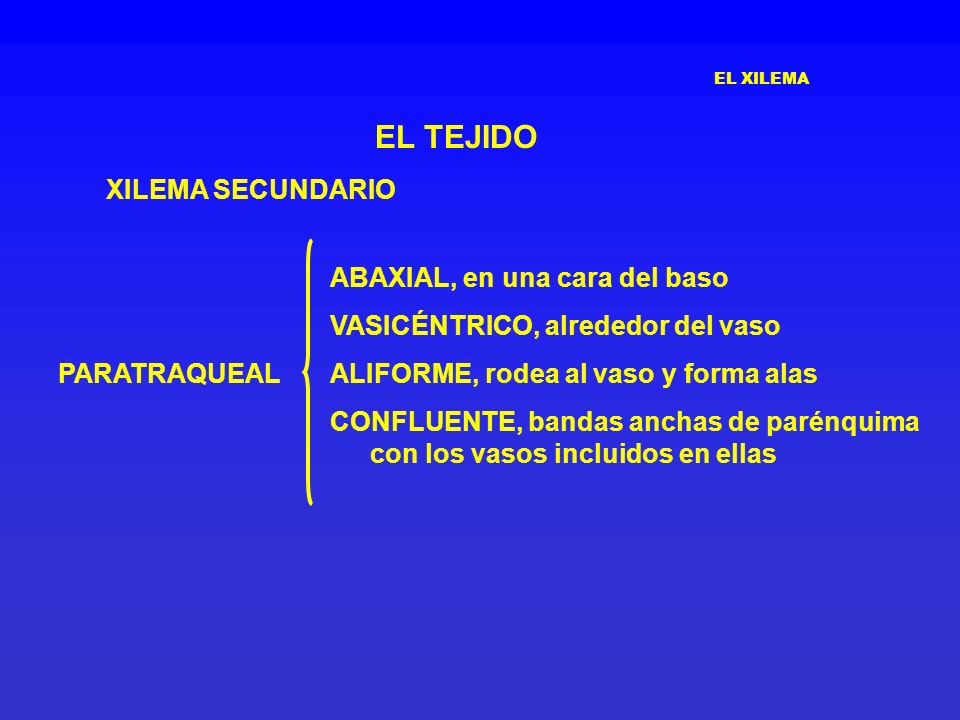 EL XILEMA

EL TEJIDO

XILEMA SECUNDARIO

PARATRAQUEAL

ABAXIAL, en una cara del baso

VASICÉNTRICO, alrededor del vaso

ALIFORME, rodea al vaso y forma alas

CONFLUENTE, bandas anchas de parénquima con los vasos incluidos en ellas